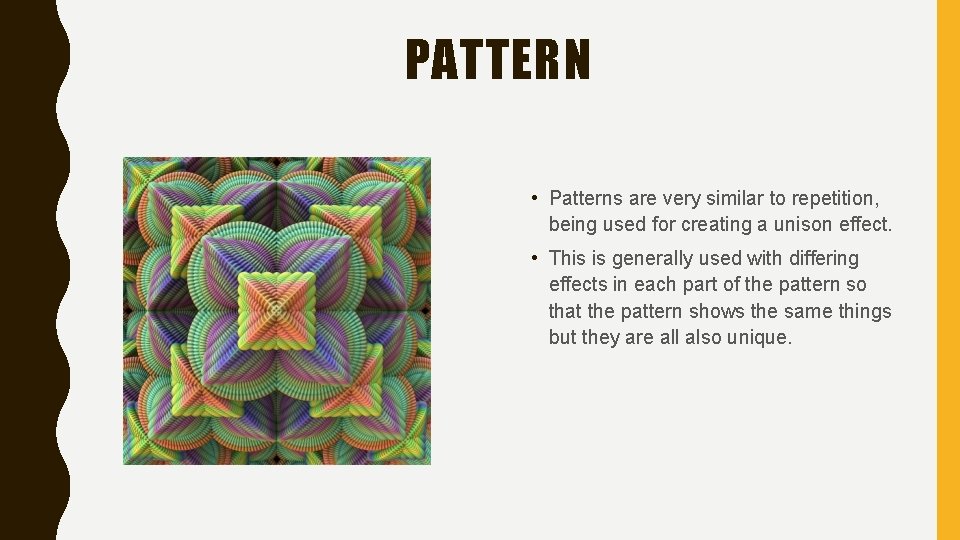 PATTERN

• Patterns are very similar to repetition, being used for creating a unison effect.

• This is generally used with differing effects in each part of the pattern so that the pattern shows the same things but they are all also unique.